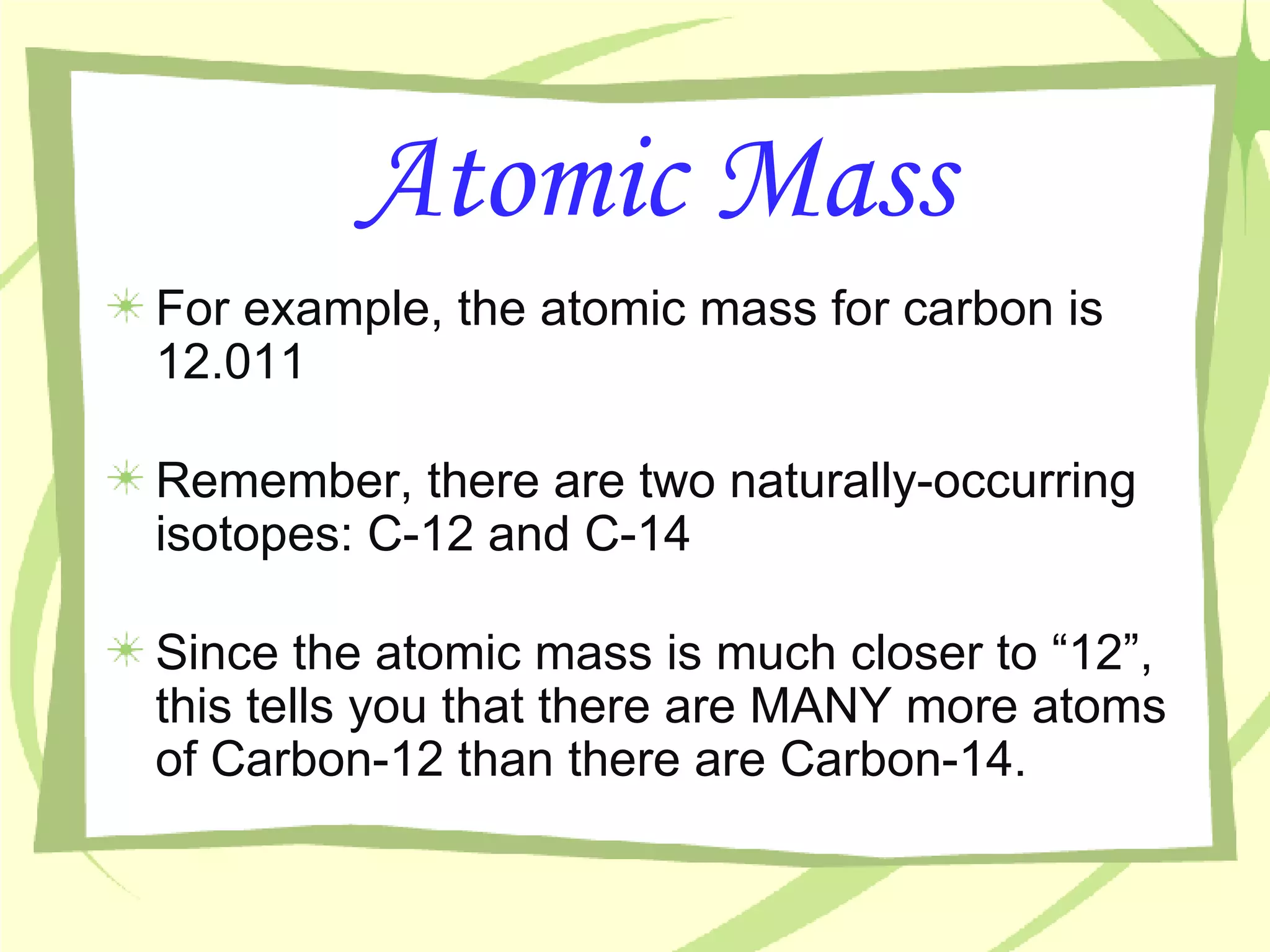 Atomic Mass

For example, the atomic mass for carbon is 12.011

Remember, there are two naturally-occurring isotopes: C-12 and C-14

Since the atomic mass is much closer to “12”, this tells you that there are MANY more atoms of Carbon-12 than there are Carbon-14.